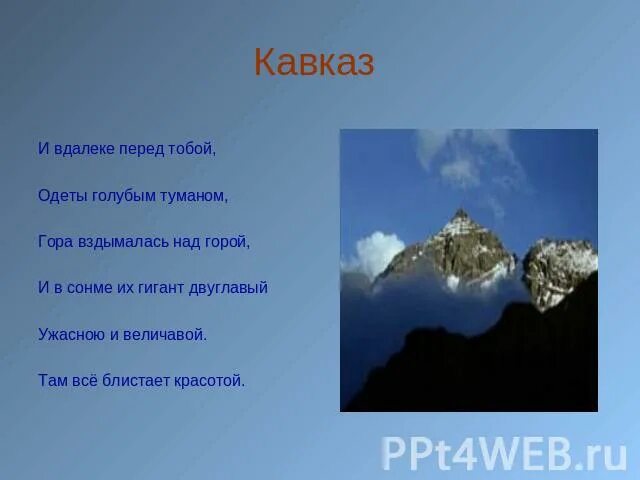 Кавказ

И вдалеке перед тобой,

Одеты голубым туманом,

Гора вздымалась над горой,

И в сонме их гигант двуглавый

Ужасною и величавой.

Там всё блистает красотой.

PPt4WEB.ru